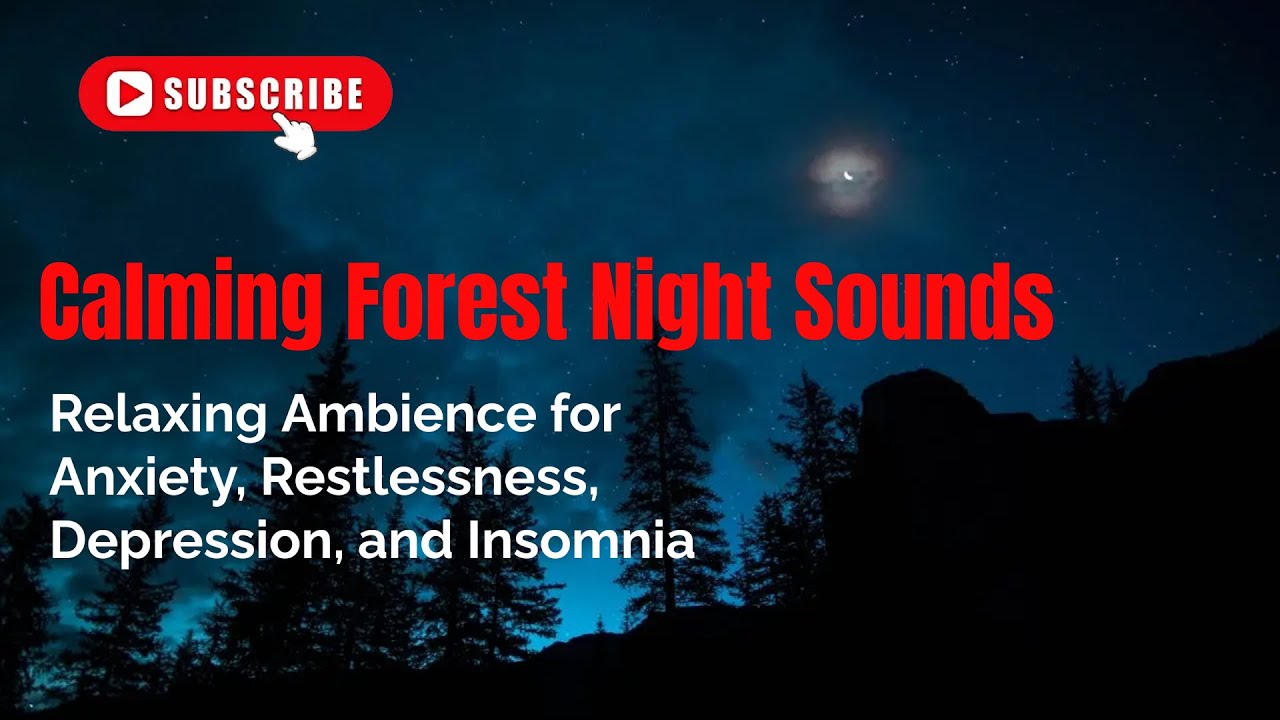 SUBSCRIBE

Calming Forest Night Sounds

Relaxing Ambience for Anxiety, Restlessness, Depression, and Insomnia